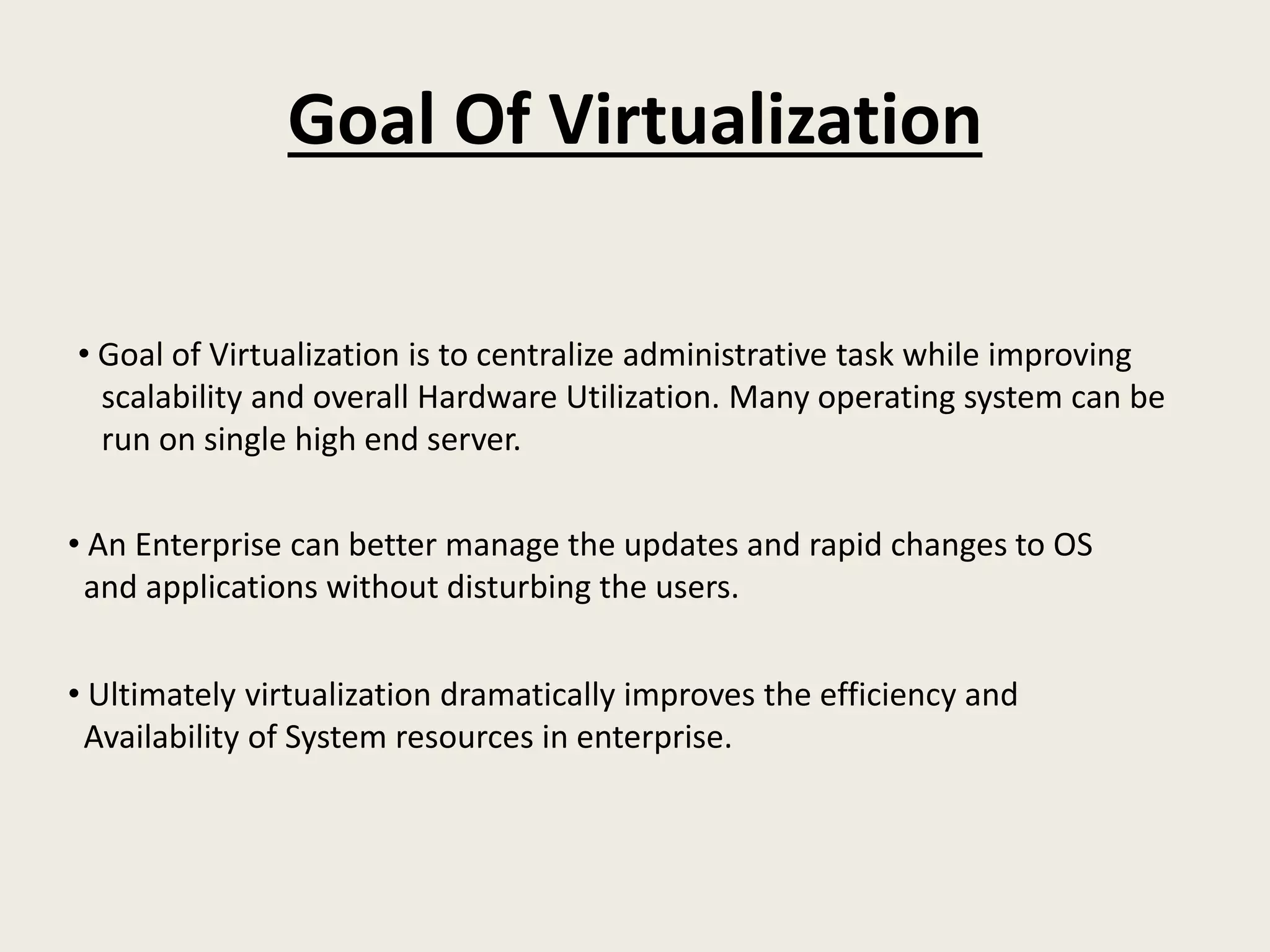 Goal Of Virtualization

• Goal of Virtualization is to centralize administrative task while improving scalability and overall Hardware Utilization. Many operating system can be run on single high end server.

• An Enterprise can better manage the updates and rapid changes to OS and applications without disturbing the users.

• Ultimately virtualization dramatically improves the efficiency and Availability of System resources in enterprise.